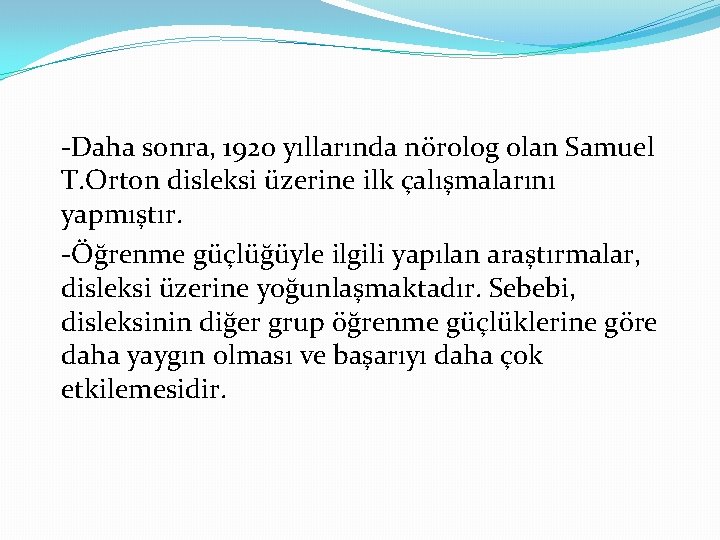 -Daha sonra, 1920 yıllarında nörolog olan Samuel T.Orton disleksi üzerine ilk çalışmalarını yapmıştır.

-Öğrenme güçlüğüyle ilgili yapılan araştırmalar, disleksi üzerine yoğunlaşmaktadır. Sebebi, disleksinin diğer grup öğrenme güçlüklerine göre daha yaygın olması ve başarıyı daha çok etkilemesidir.